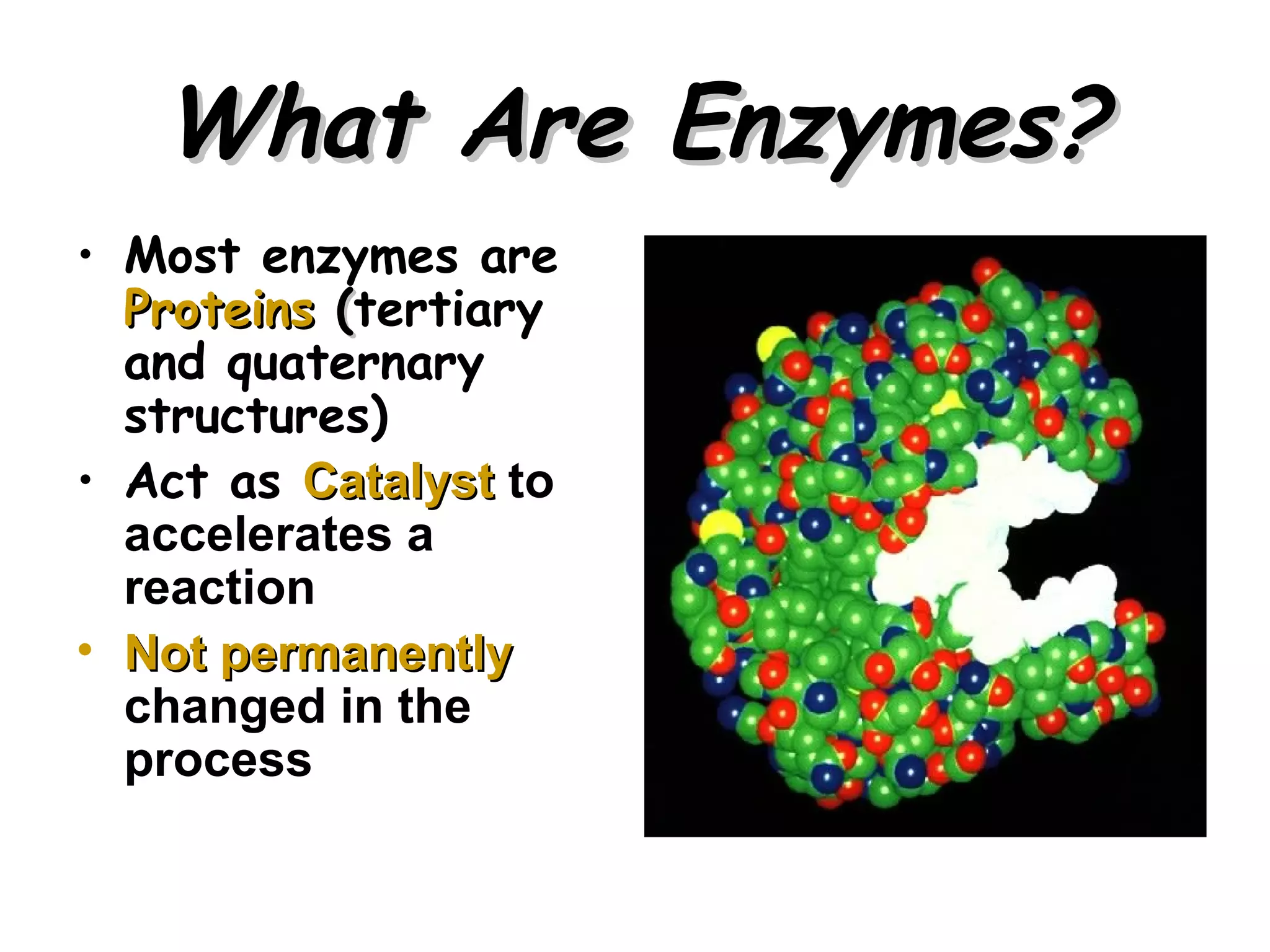 What Are Enzymes?

• Most enzymes are Proteins (tertiary and quaternary structures)
• Act as Catalyst to accelerates a reaction
• Not permanently changed in the process